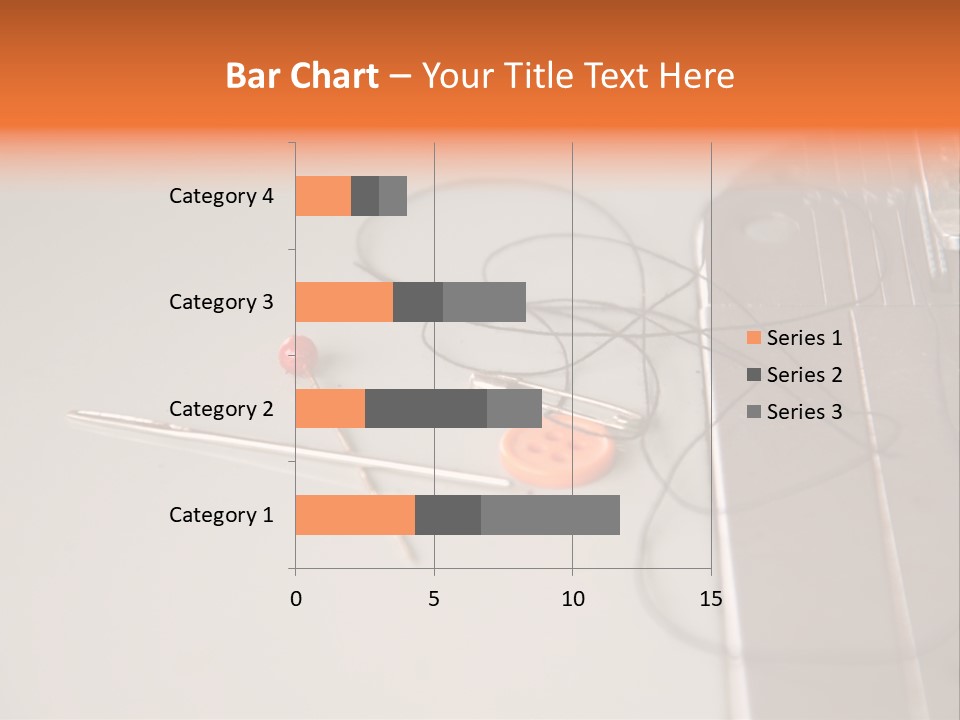 Bar Chart – Your Title Text Here

Category 4
Category 3
Category 2
Category 1

0
5
10
15

Series 1
Series 2
Series 3